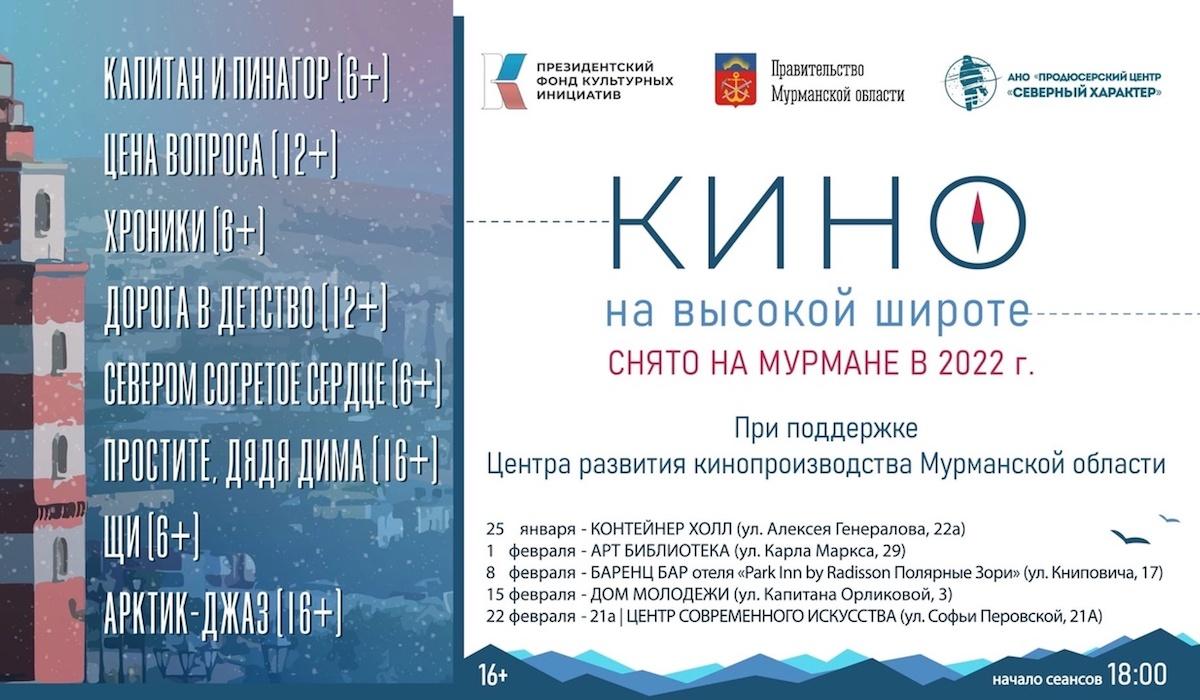 КАПИТАН И ПИНАГОР (6+)

ЦЕНА ВОПРОСА (12+)

ХРОНИКИ (6+)

ДОРОГА В ДЕТСТВО (12+)

СЕВЕРОМ СОГРЕТОЕ СЕРДЦЕ (6+)

ПРОСТИТЕ, ДЯДЯ ДИМА (16+)

ЩИ (6+)

АРКТИК-ДЖАЗ (16+)

ПРЕЗИДЕНТСКИЙ ФОНД КУЛЬТУРНЫХ ИНИЦИАТИВ

Правительство Мурманской области

АНО «ПРОДЮСЕРСКИЙ ЦЕНТР «СЕВЕРНЫЙ ХАРАКТЕР»

КИНО

на высокой широте

СНЯТО НА МУРМАНЕ В 2022 г.

При поддержке
Центра развития кинопроизводства Мурманской области

25 января - КОНТЕЙНЕР ХОЛЛ (ул. Алексея Генералова, 22а)
1 февраля - АРТ БИБЛИОТЕКА (ул. Карла Маркса, 29)
8 февраля - БАРЕНЦ БАР отеля «Park Inn by Radisson Полярные Зори» (ул. Книповича, 17)
15 февраля - ДОМ МОЛОДЕЖИ (ул. Капитана Орликовой, 3)
22 февраля - 21а | ЦЕНТР СОВРЕМЕННОГО ИСКУССТВА (ул. Софьи Перовской, 21А)

16+

начало сеансов 18:00